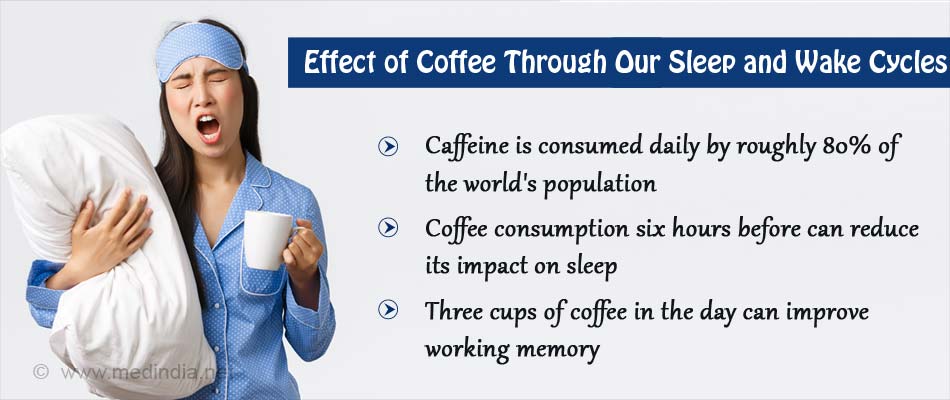 Effect of Coffee Through Our Sleep and Wake Cycles

Caffeine is consumed daily by roughly 80% of the world's population

Coffee consumption six hours before can reduce its impact on sleep

Three cups of coffee in the day can improve working memory

© www.medindia.net